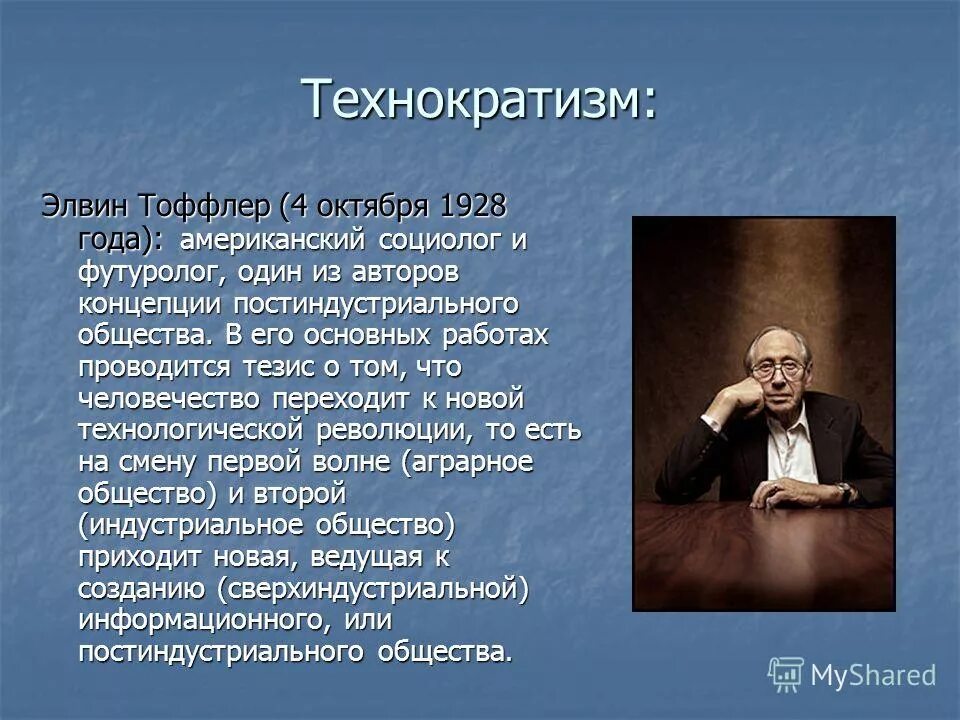 Технократизм:

Элвин Тоффлер (4 октября 1928 года): американский социолог и футуролог, один из авторов концепции постиндустриального общества. В его основных работах проводится тезис о том, что человечество переходит к новой технологической революции, то есть на смену первой волне (аграрное общество) и второй (индустриальное общество) приходит новая, ведущая к созданию (сверхиндустриальной) информационного, или постиндустриального общества.

MyShared